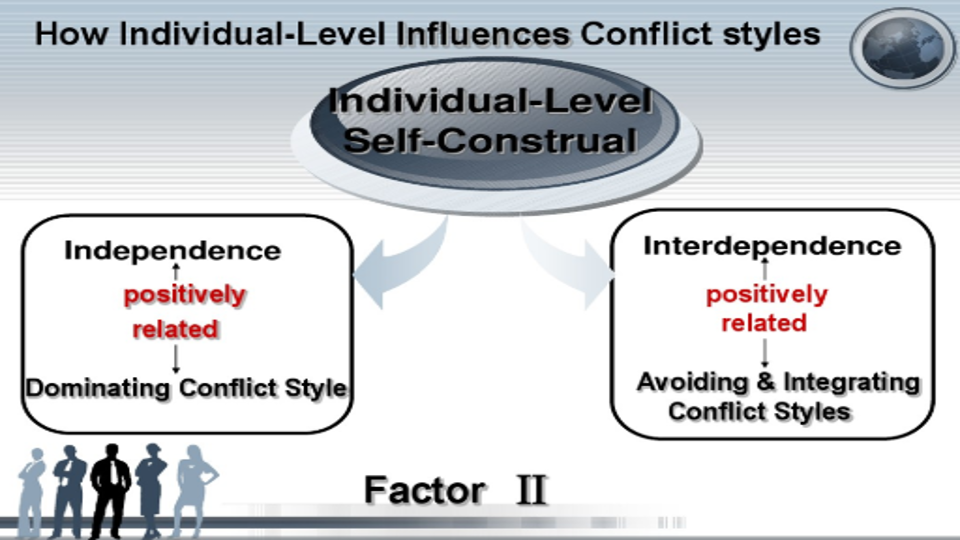 How Individual-Level Influences Conflict styles

Individual-Level Self-Construal

Independence

positively related

Dominating Conflict Style

Interdependence

positively related

Avoiding & Integrating Conflict Styles

Factor II